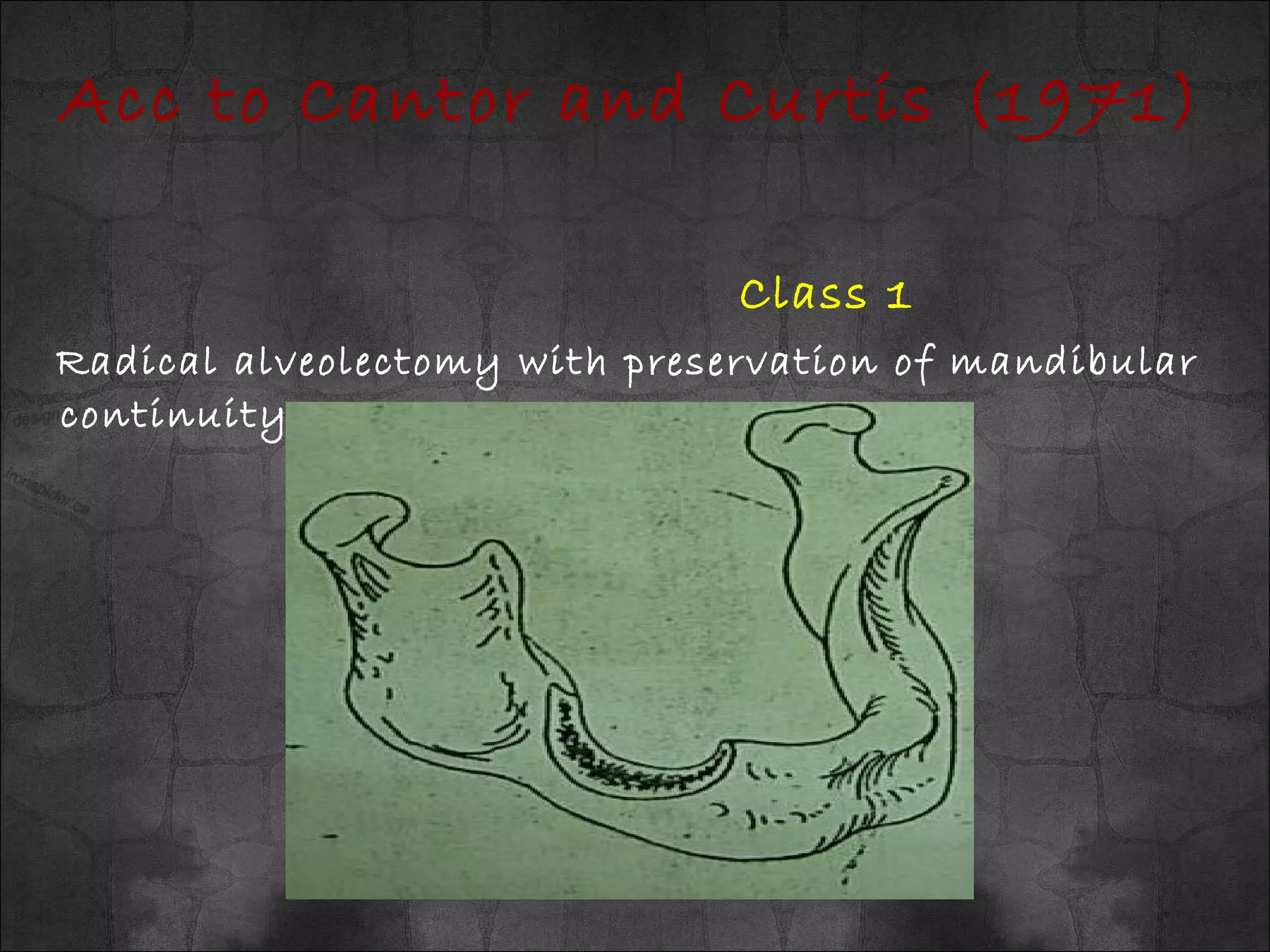 Acc to Cantor and Curtis (1971)

Class 1

Radical alveolectomy with preservation of mandibular continuity